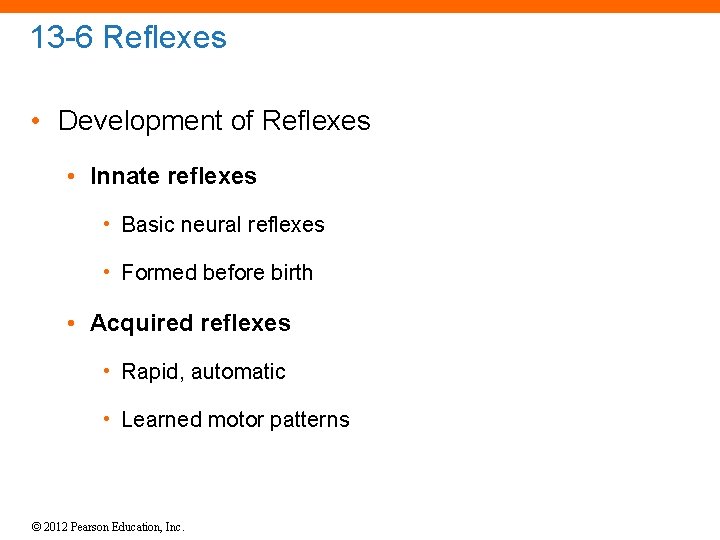 13-6 Reflexes

• Development of Reflexes

• Innate reflexes

• Basic neural reflexes

• Formed before birth

• Acquired reflexes

• Rapid, automatic

• Learned motor patterns

© 2012 Pearson Education, Inc.